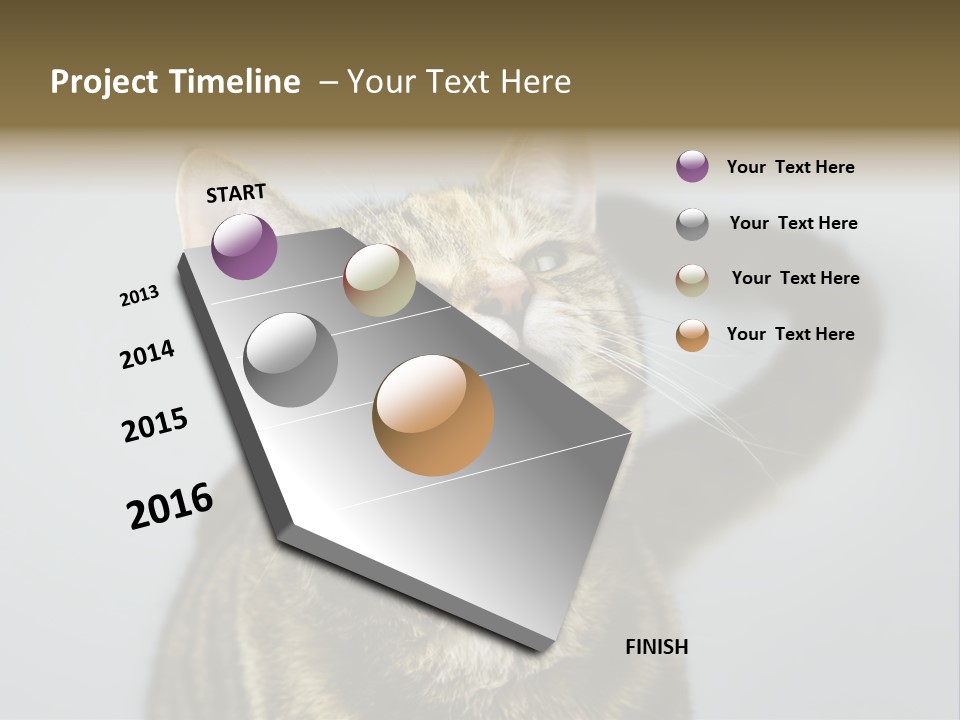 Project Timeline – Your Text Here

START

2013

2014

2015

2016

FINISH

Your Text Here

Your Text Here

Your Text Here

Your Text Here